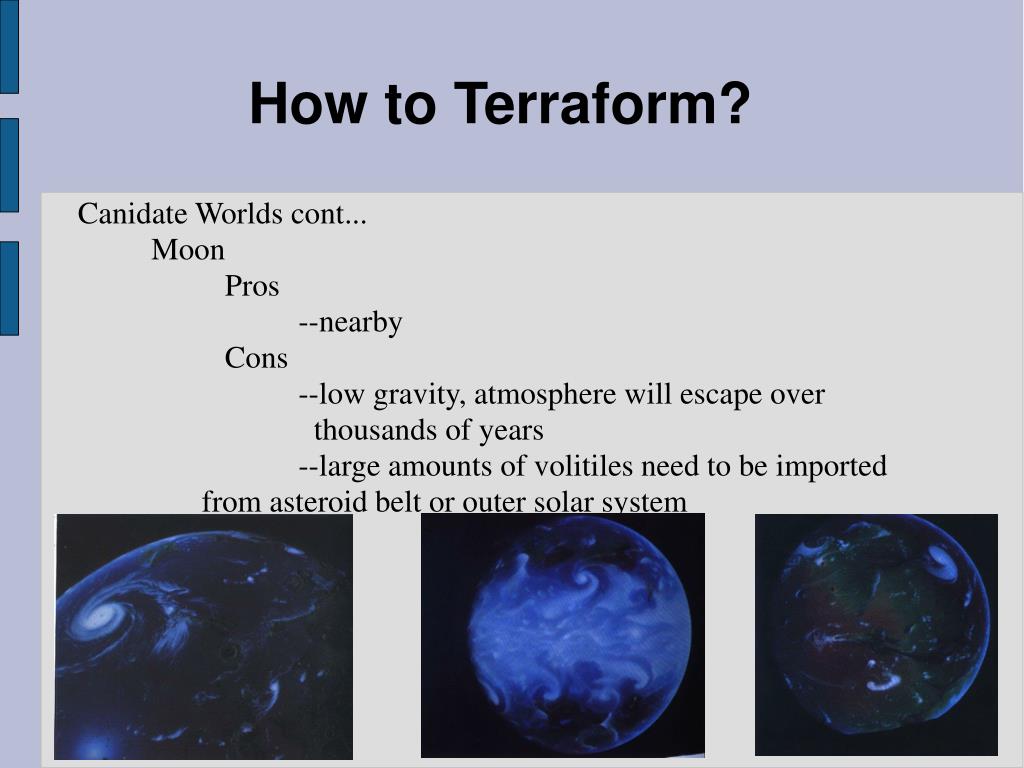 How to Terraform?

Canidate Worlds cont...
Moon
Pros
--nearby
Cons
--low gravity, atmosphere will escape over thousands of years
--large amounts of volitiles need to be imported from asteroid belt or outer solar system